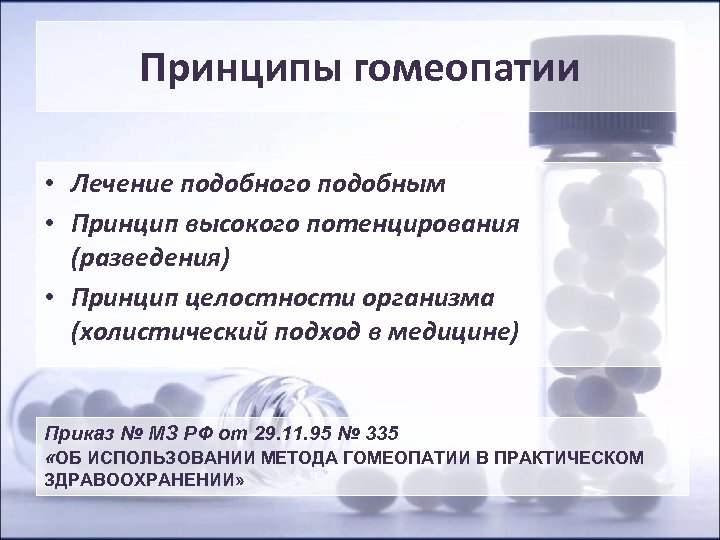 Принципы гомеопатии

• Лечение подобного подобным
• Принцип высокого потенцирования (разведения)
• Принцип целостности организма (холистический подход в медицине)

Приказ № МЗ РФ от 29.11.95 № 335
«ОБ ИСПОЛЬЗОВАНИИ МЕТОДА ГОМЕОПАТИИ В ПРАКТИЧЕСКОМ ЗДРАВООХРАНЕНИИ»